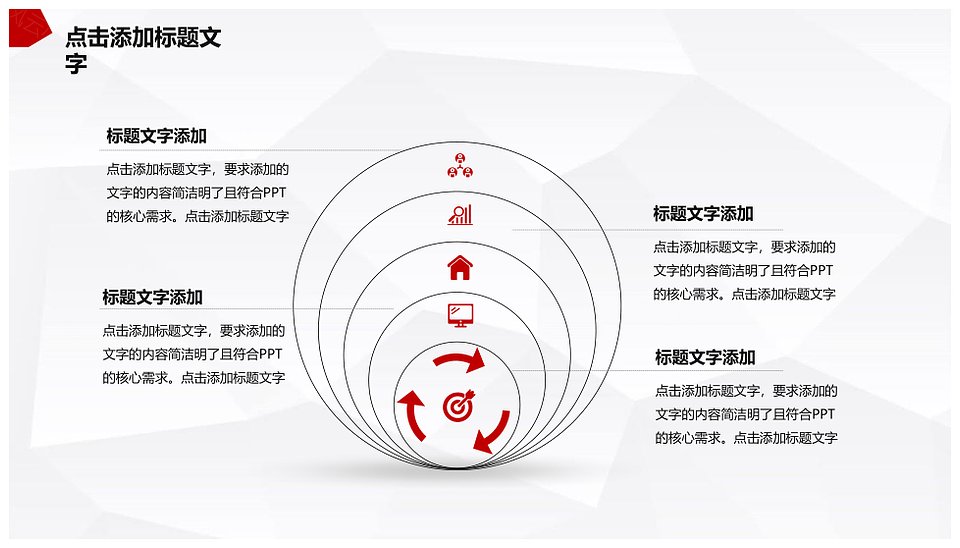 点击添加标题文字

标题文字添加

点击添加标题文字，要求添加的文字的内容简洁明了且符合PPT的核心需求。点击添加标题文字

标题文字添加

点击添加标题文字，要求添加的文字的内容简洁明了且符合PPT的核心需求。点击添加标题文字

标题文字添加

点击添加标题文字，要求添加的文字的内容简洁明了且符合PPT的核心需求。点击添加标题文字

标题文字添加

点击添加标题文字，要求添加的文字的内容简洁明了且符合PPT的核心需求。点击添加标题文字